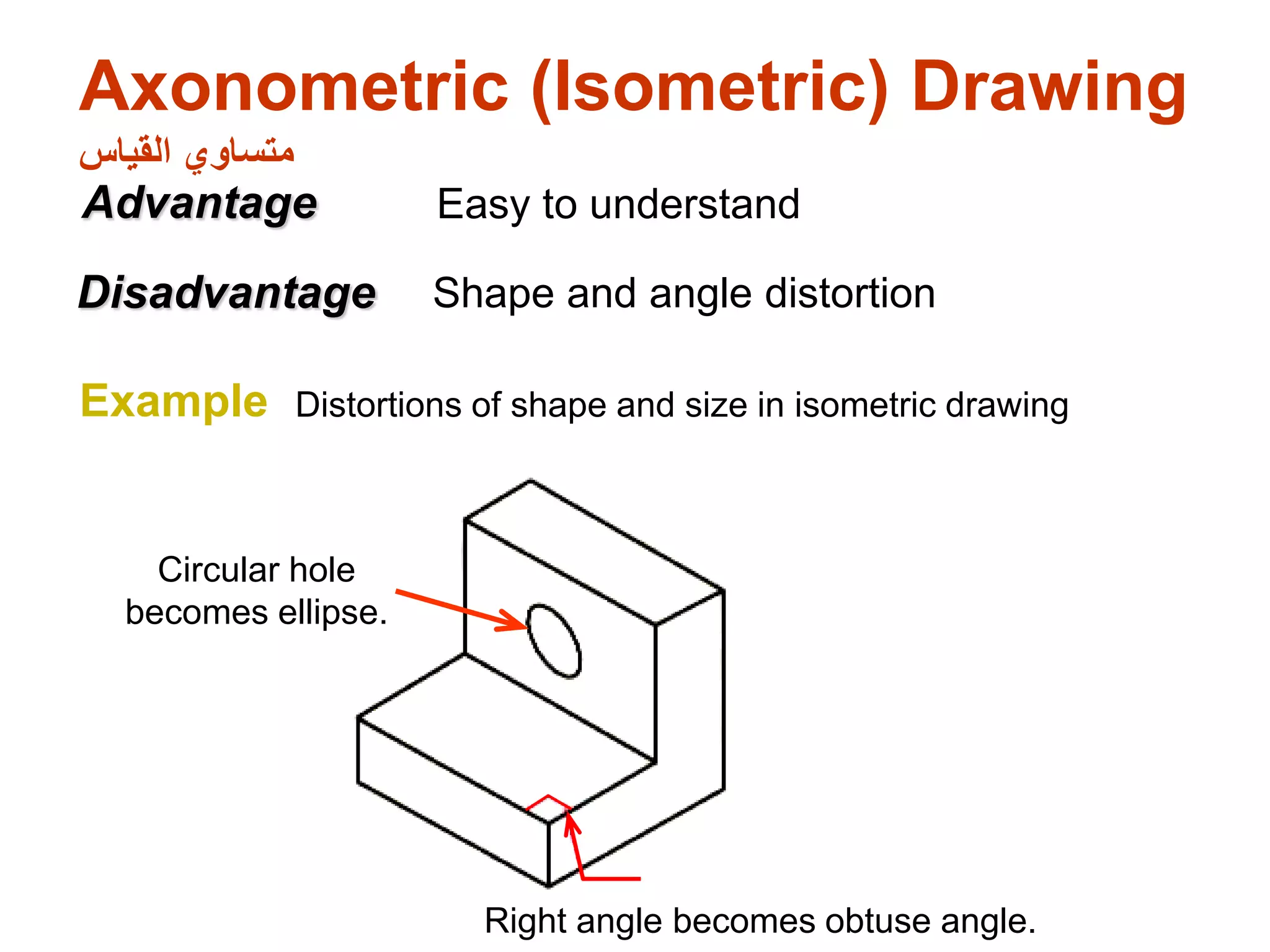 Axonometric (Isometric) Drawing

متساوي القياس

Advantage Easy to understand

Disadvantage Shape and angle distortion

Example Distortions of shape and size in isometric drawing

Circular hole becomes ellipse.

Right angle becomes obtuse angle.